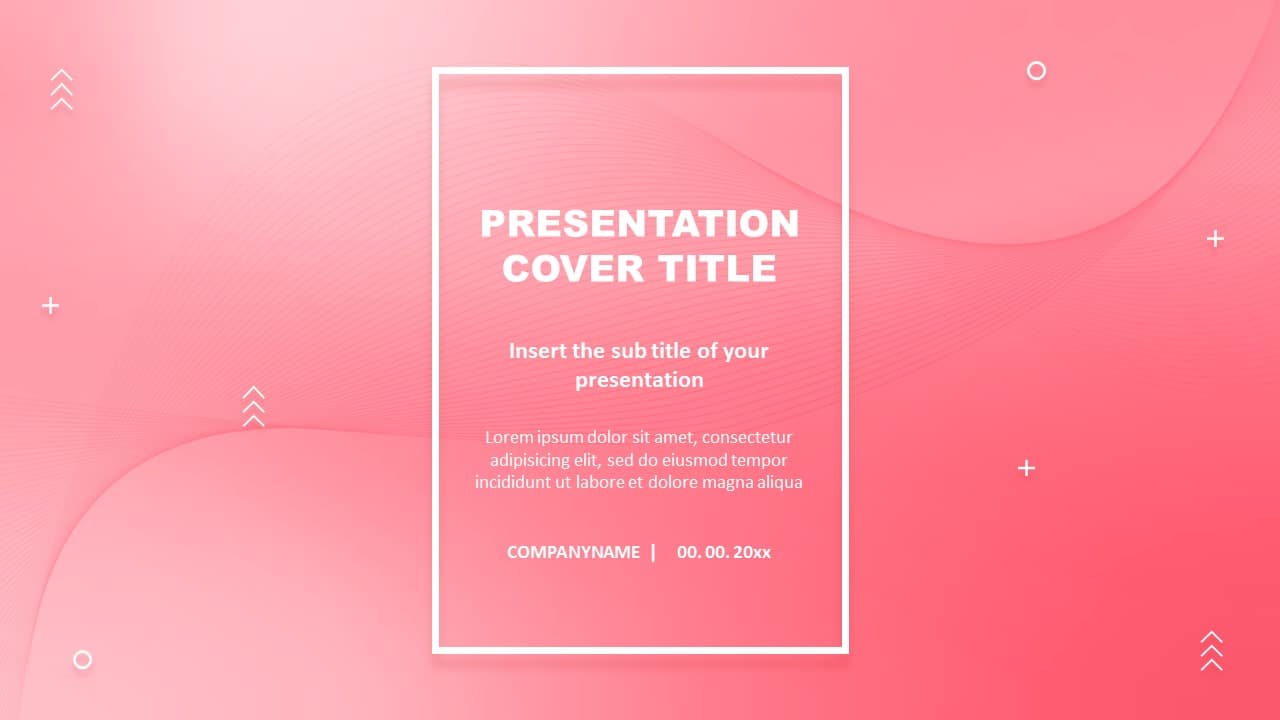 PRESENTATION COVER TITLE

Insert the sub title of your presentation

Lorem ipsum dolor sit amet, consectetur adipisicing elit, sed do eiusmod tempor incididunt ut labore et dolore magna aliqua

COMPANYNAME | 00. 00. 20xx